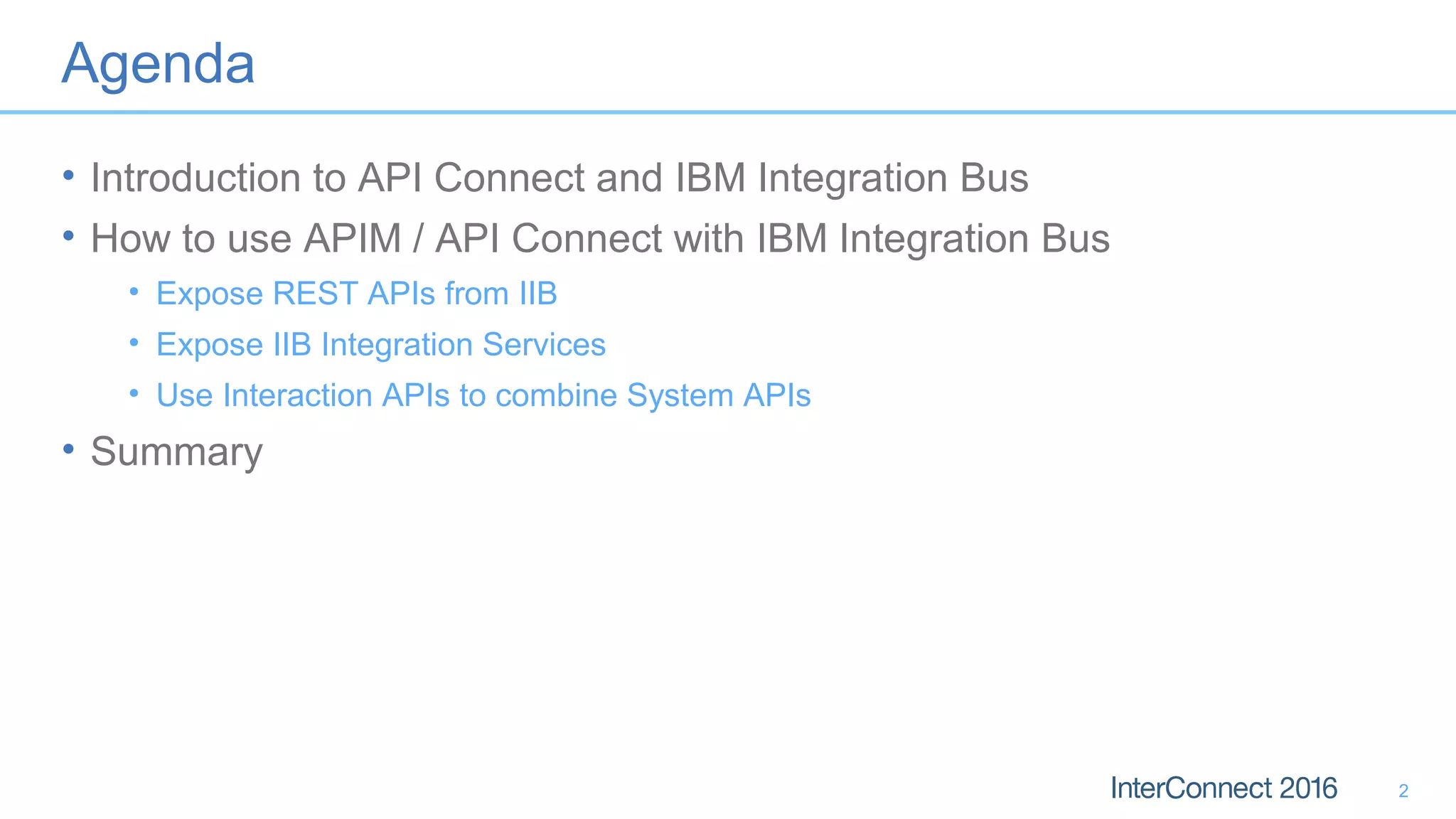 Agenda

• Introduction to API Connect and IBM Integration Bus
• How to use APIM / API Connect with IBM Integration Bus
  • Expose REST APIs from IIB
  • Expose IIB Integration Services
  • Use Interaction APIs to combine System APIs
• Summary

InterConnect 2016 2